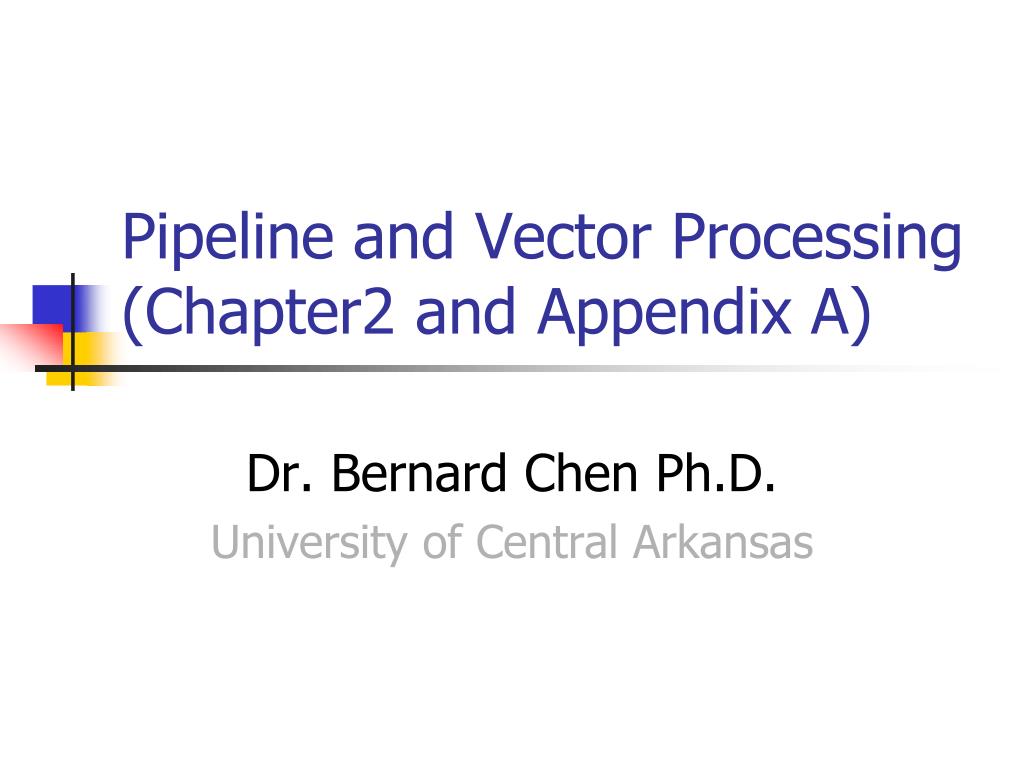 Pipeline and Vector Processing (Chapter2 and Appendix A)

Dr. Bernard Chen Ph.D.
University of Central Arkansas